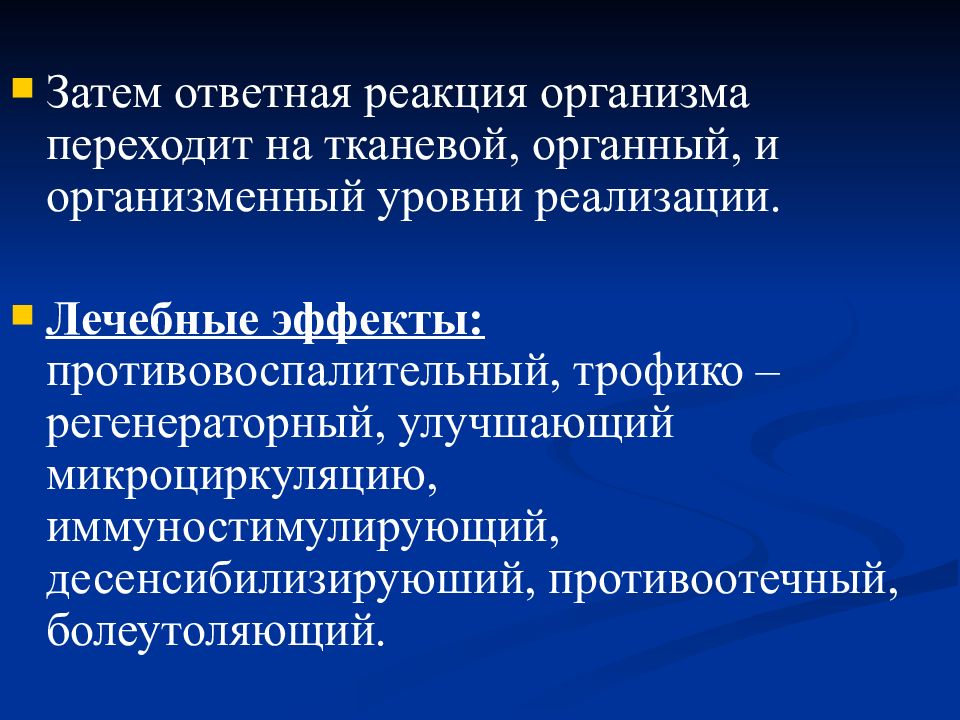 Затем ответная реакция организма переходит на тканевой, органный, и организменный уровни реализации.

Лечебные эффекты: противовоспалительный, трофико – регенераторный, улучшающий микроциркуляцию, иммуностимулирующий, десенсибилизируюший, противоотечный, болеутоляющий.